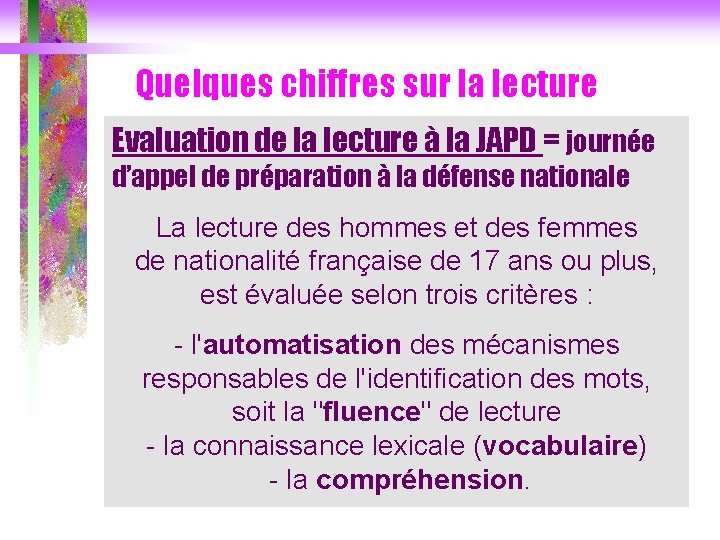 Quelques chiffres sur la lecture

Evaluation de la lecture à la JAPD = journée d'appel de préparation à la défense nationale

La lecture des hommes et des femmes de nationalité française de 17 ans ou plus, est évaluée selon trois critères :

- l'automatisation des mécanismes responsables de l'identification des mots, soit la "fluence" de lecture
- la connaissance lexicale (vocabulaire)
- la compréhension.